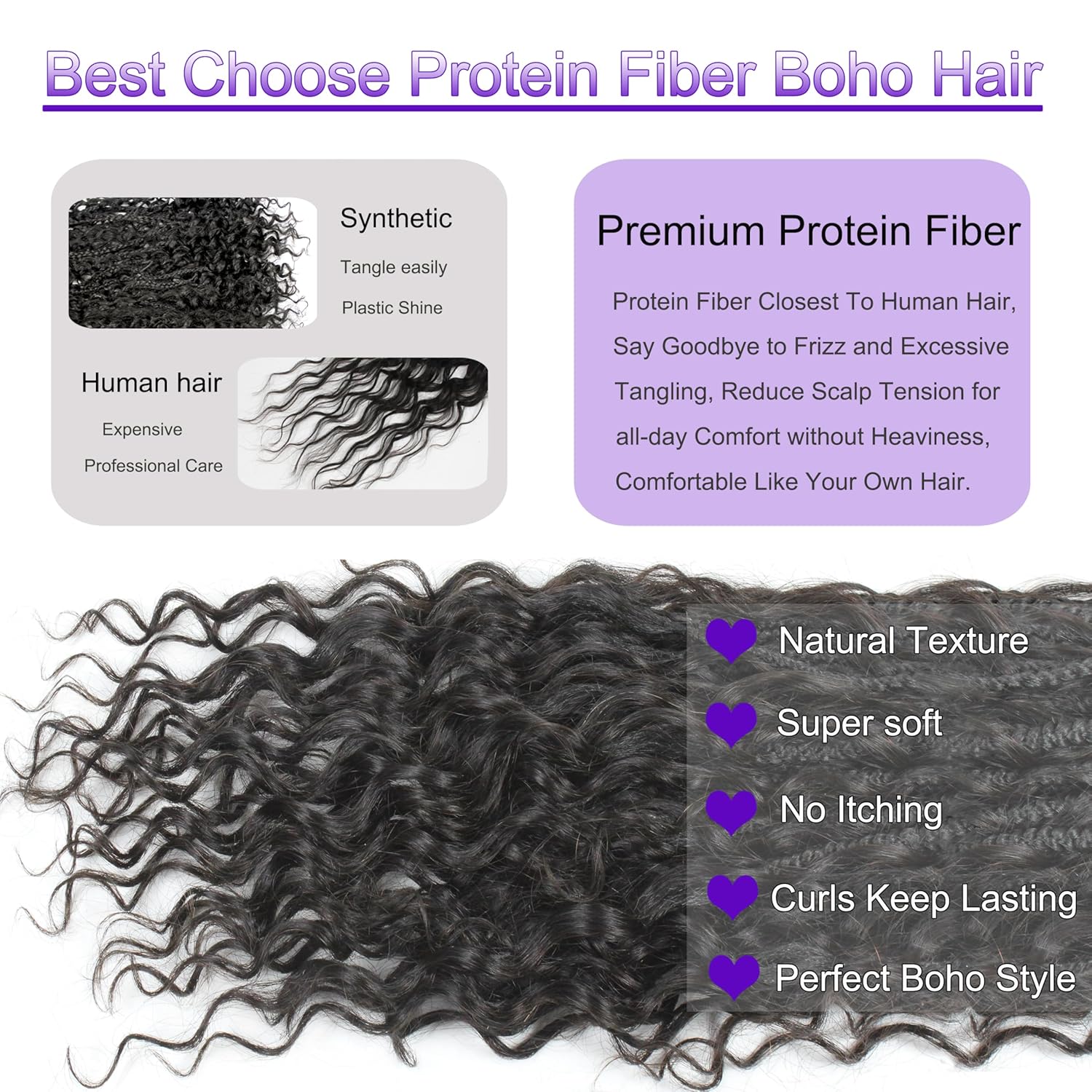 Best Choose Protein Fiber Boho Hair

Synthetic
Tangle easily
Plastic Shine

Human hair
Expensive
Professional Care

Premium Protein Fiber

Protein Fiber Closest To Human Hair, Say Goodbye to Frizz and Excessive Tangling, Reduce Scalp Tension for all-day Comfort without Heaviness, Comfortable Like Your Own Hair.

Natural Texture
Super soft
No Itching
Curls Keep Lasting
Perfect Boho Style